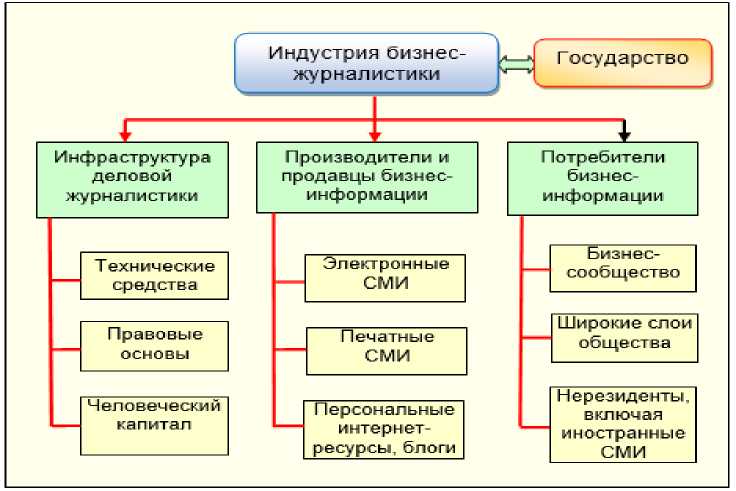 Индустрия бизнес-журналистики

Государство

Инфраструктура деловой журналистики

Технические средства

Правовые основы

Человеческий капитал

Производители и продавцы бизнес-информации

Электронные СМИ

Печатные СМИ

Персональные интернет-ресурсы, блоги

Потребители бизнес-информации

Бизнес-сообщество

Широкие слои общества

Нерезиденты, включая иностранные СМИ